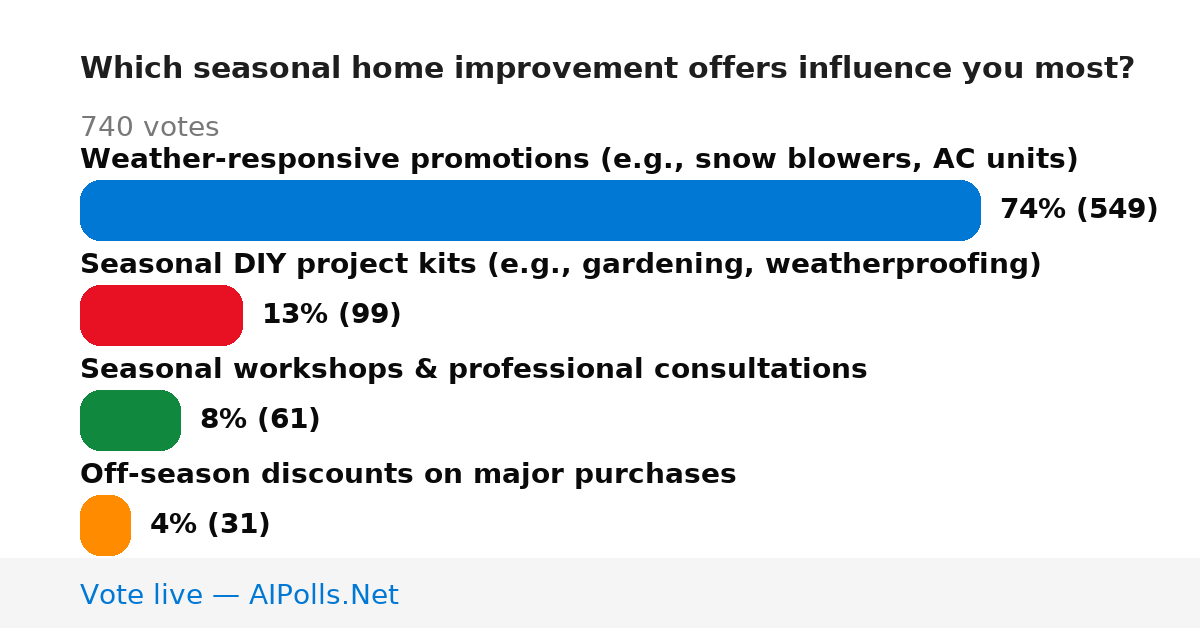 Which seasonal home improvement offers influence you most?

740 votes

Weather-responsive promotions (e.g., snow blowers, AC units)

74% (549)

Seasonal DIY project kits (e.g., gardening, weatherproofing)

13% (99)

Seasonal workshops & professional consultations

8% (61)

Off-season discounts on major purchases

4% (31)

Vote live — AIPolls.Net